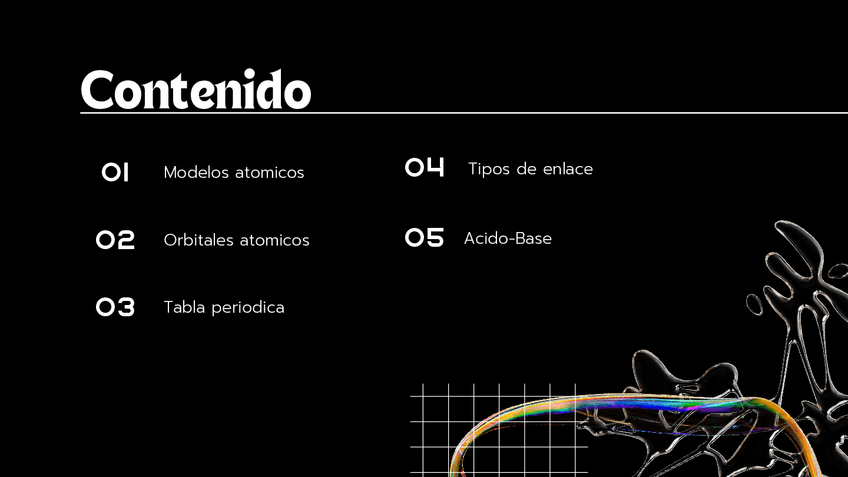 Contenido

01 Modelos atomicos

02 Orbitales atomicos

03 Tabla periodica

04 Tipos de enlace

05 Acido-Base